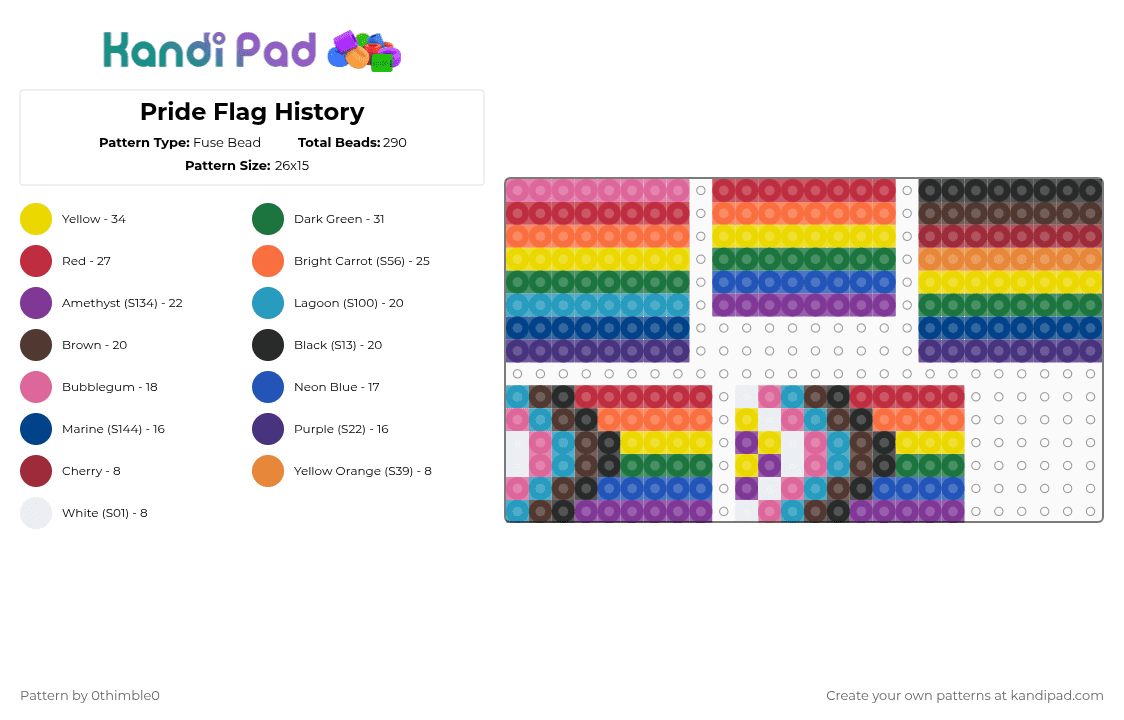 Kandi Pad

Pride Flag History

Pattern Type: Fuse Bead  Total Beads: 290

Pattern Size: 26x15

Yellow - 34

Red - 27

Amethyst (S134) - 22

Brown - 20

Bubblegum - 18

Marine (S144) - 16

Cherry - 8

White (S01) - 8

Dark Green - 31

Bright Carrot (S56) - 25

Lagoon (S100) - 20

Black (S13) - 20

Neon Blue - 17

Purple (S22) - 16

Yellow Orange (S39) - 8

Pattern by 0thimble0

Create your own patterns at kandipad.com